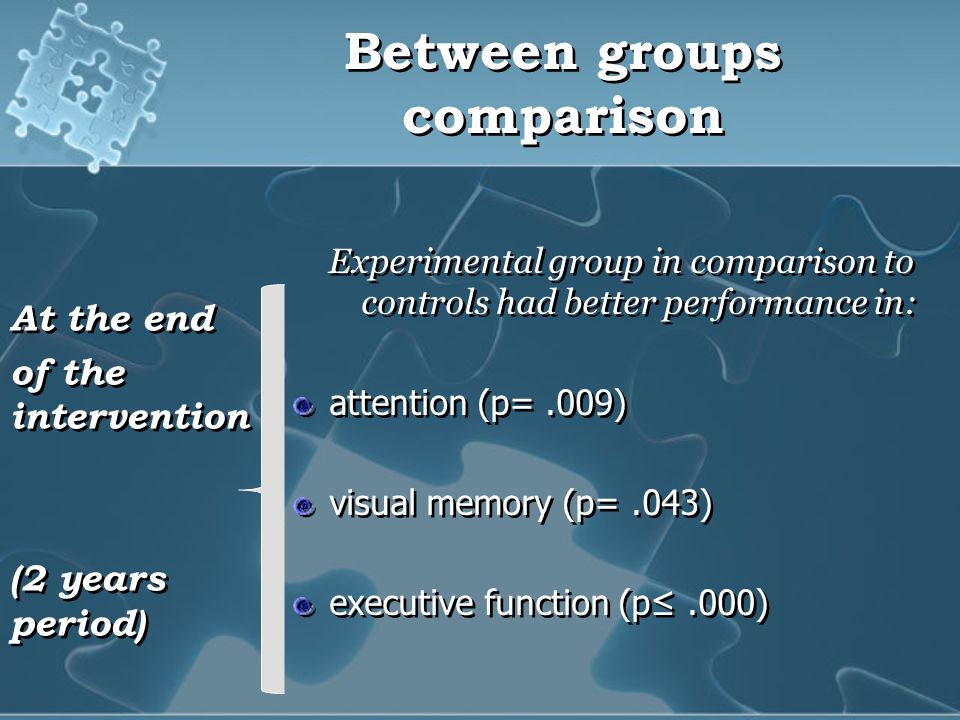 Between groups comparison

At the end of the intervention

(2 years period)

Experimental group in comparison to controls had better performance in:

attention (p= .009)

visual memory (p= .043)

executive function (p≤ .000)